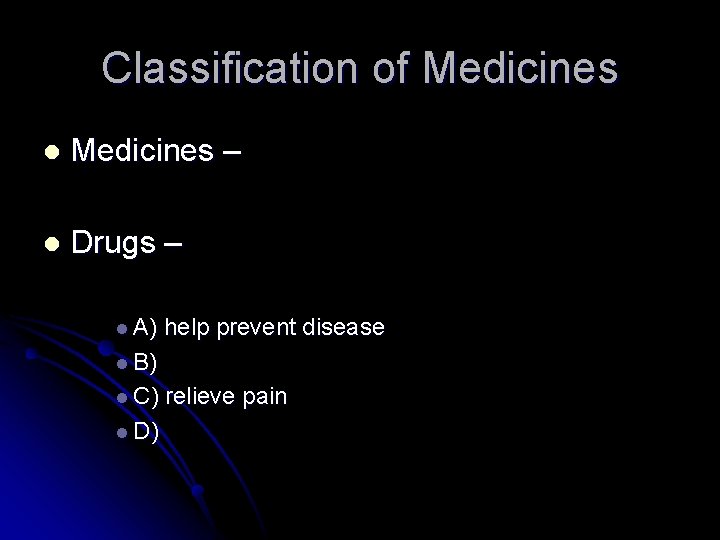 Classification of Medicines

Medicines –

Drugs –

A) help prevent disease
B)
C) relieve pain
D)